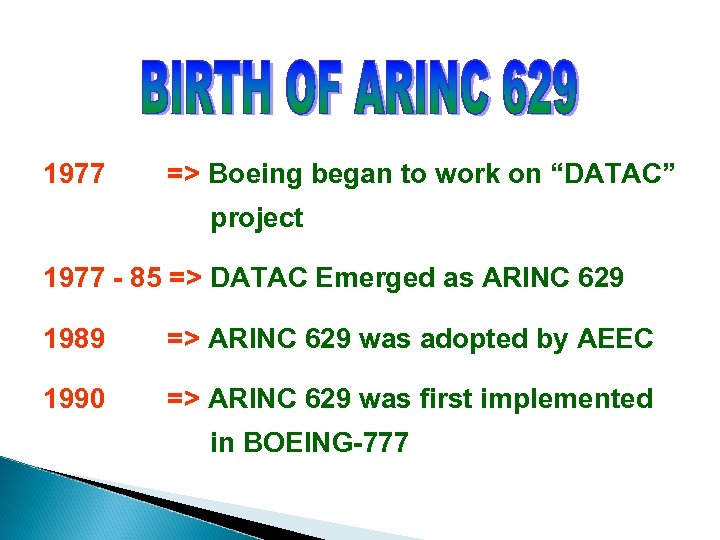 BIRTH OF ARINC 629

1977 => Boeing began to work on “DATAC” project

1977 - 85 => DATAC Emerged as ARINC 629

1989 => ARINC 629 was adopted by AEEC

1990 => ARINC 629 was first implemented in BOEING-777